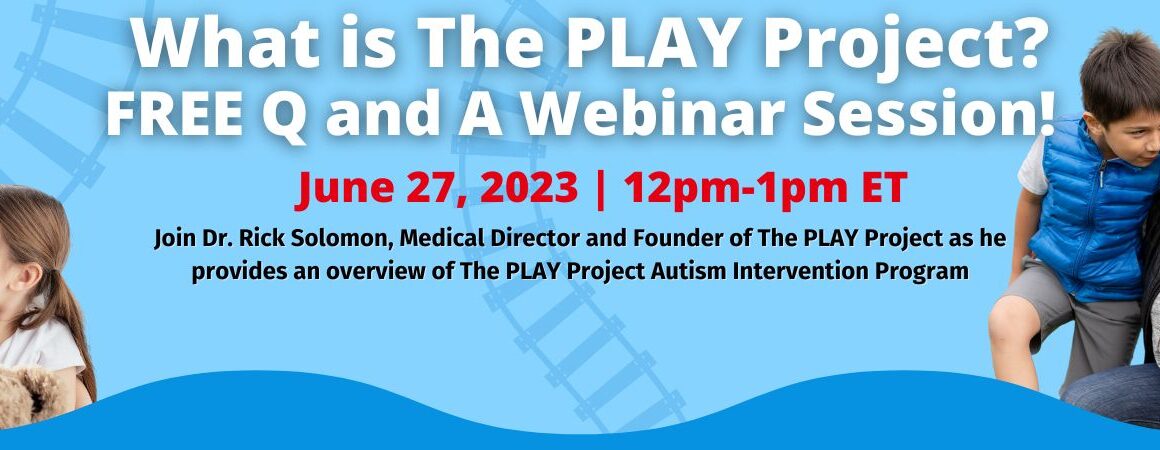 What is The PLAY Project?
FREE Q and A Webinar Session!

June 27, 2023 | 12pm-1pm ET

Join Dr. Rick Solomon, Medical Director and Founder of The PLAY Project as he provides an overview of The PLAY Project Autism Intervention Program